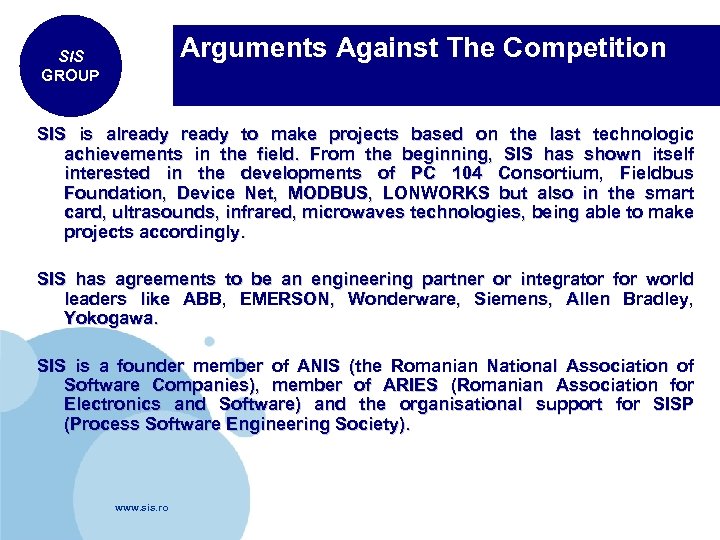 SIS
GROUP

Arguments Against The Competition

SIS is already ready to make projects based on the last technologic achievements in the field. From the beginning, SIS has shown itself interested in the developments of PC 104 Consortium, Fieldbus Foundation, Device Net, MODBUS, LONWORKS but also in the smart card, ultrasounds, infrared, microwaves technologies, being able to make projects accordingly.

SIS has agreements to be an engineering partner or integrator for world leaders like ABB, EMERSON, Wonderware, Siemens, Allen Bradley, Yokogawa.

SIS is a founder member of ANIS (the Romanian National Association of Software Companies), member of ARIES (Romanian Association for Electronics and Software) and the organisational support for SISP (Process Software Engineering Society).

www.sis.ro